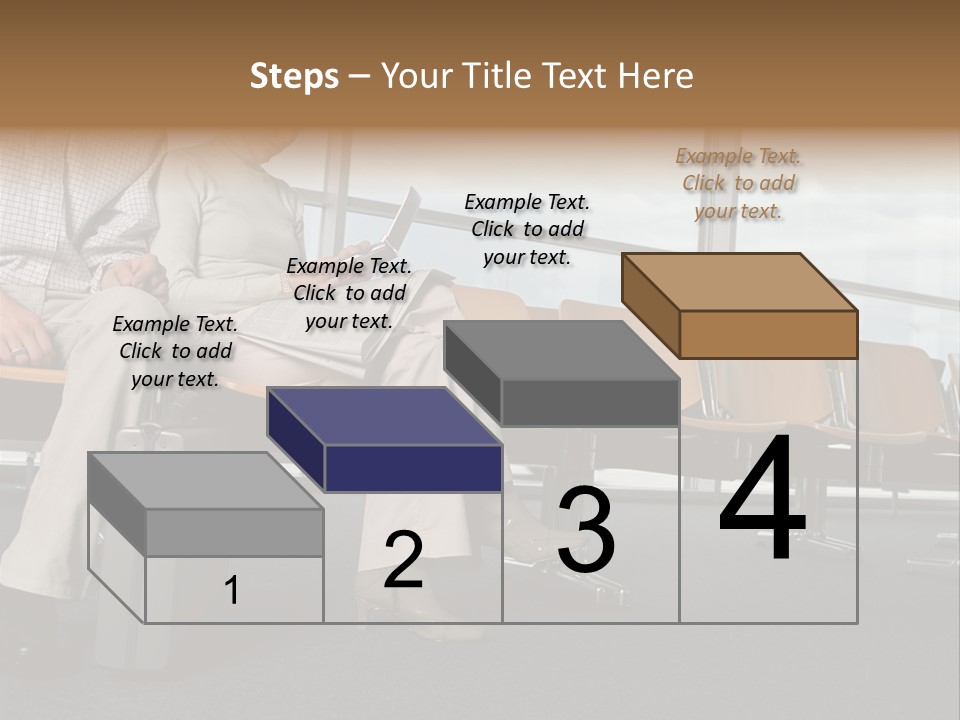 Steps – Your Title Text Here

Example Text. Click to add your text.

Example Text. Click to add your text.

Example Text. Click to add your text.

Example Text. Click to add your text.

1

2

3

4